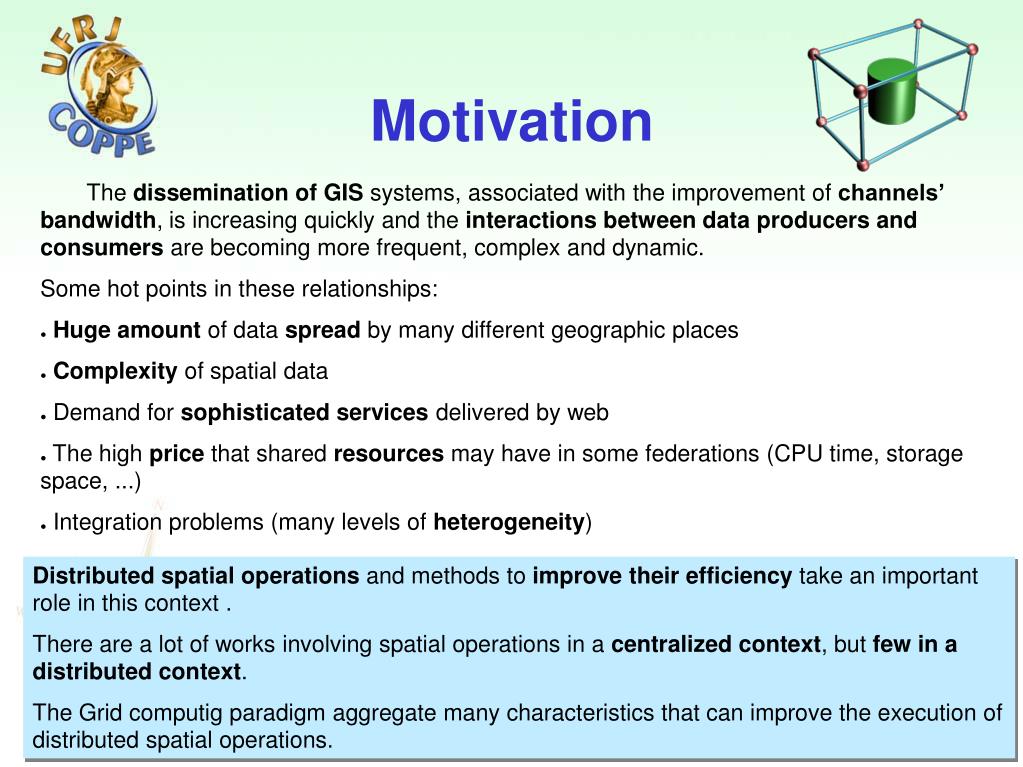 UFRJ
COPPE

Motivation

The dissemination of GIS systems, associated with the improvement of channels' bandwidth, is increasing quickly and the interactions between data producers and consumers are becoming more frequent, complex and dynamic.

Some hot points in these relationships:

• Huge amount of data spread by many different geographic places

• Complexity of spatial data

• Demand for sophisticated services delivered by web

• The high price that shared resources may have in some federations (CPU time, storage space, ...)

• Integration problems (many levels of heterogeneity)

Distributed spatial operations and methods to improve their efficiency take an important role in this context .

There are a lot of works involving spatial operations in a centralized context, but few in a distributed context.

The Grid computig paradigm aggregate many characteristics that can improve the execution of distributed spatial operations.